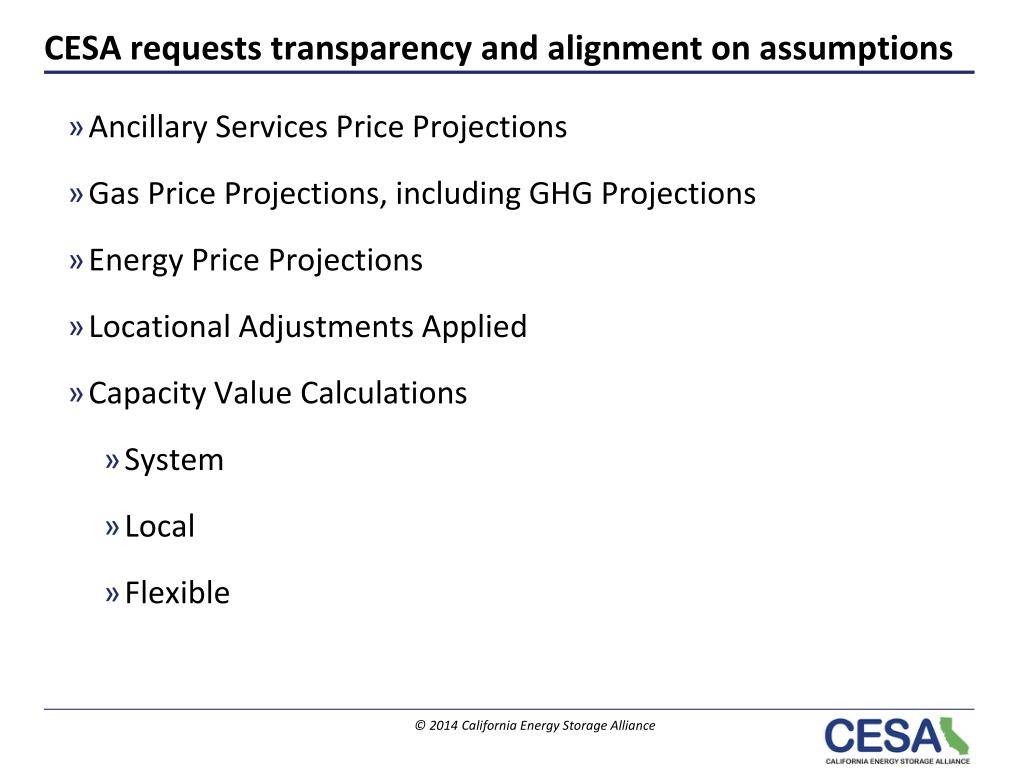 CESA requests transparency and alignment on assumptions

» Ancillary Services Price Projections

» Gas Price Projections, including GHG Projections

» Energy Price Projections

» Locational Adjustments Applied

» Capacity Value Calculations

» System

» Local

» Flexible

© 2014 California Energy Storage Alliance

CESA
CALIFORNIA ENERGY STORAGE ALLIANCE